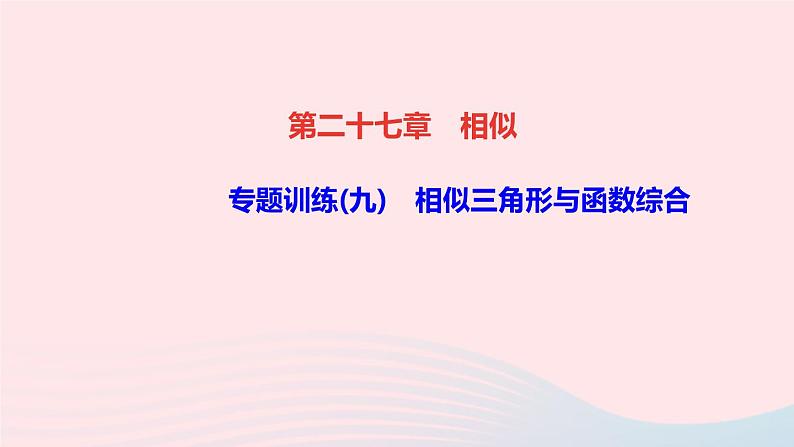 第二十七章　相似

专题训练(九)　相似三角形与函数综合